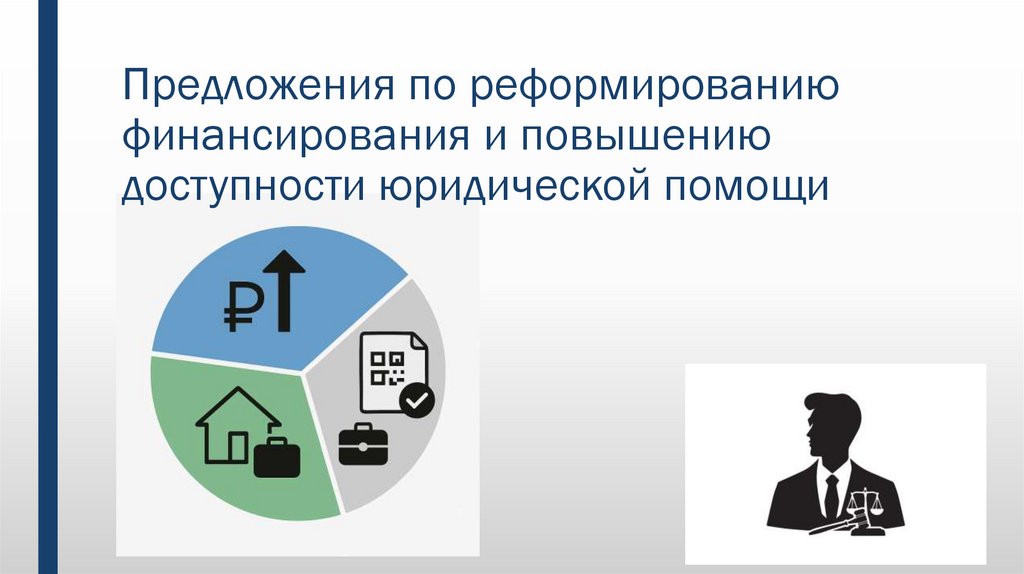 Предложения по реформированию финансирования и повышению доступности юридической помощи

₽